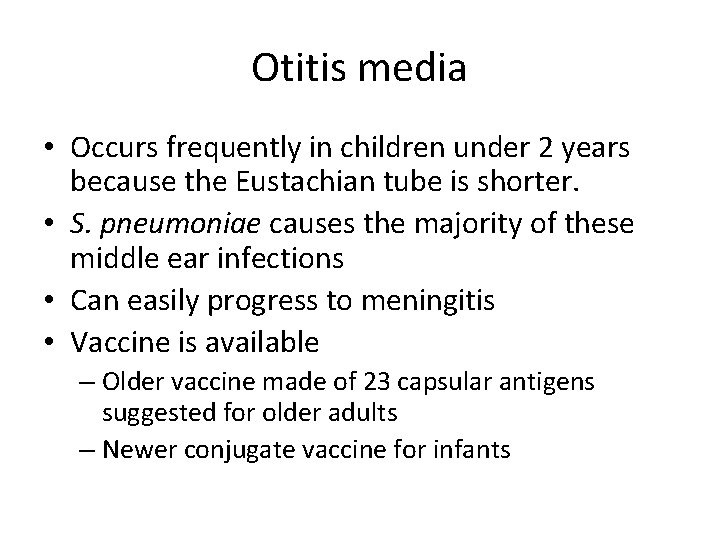 Otitis media

• Occurs frequently in children under 2 years because the Eustachian tube is shorter.
• S. pneumoniae causes the majority of these middle ear infections
• Can easily progress to meningitis
• Vaccine is available
 – Older vaccine made of 23 capsular antigens suggested for older adults
 – Newer conjugate vaccine for infants